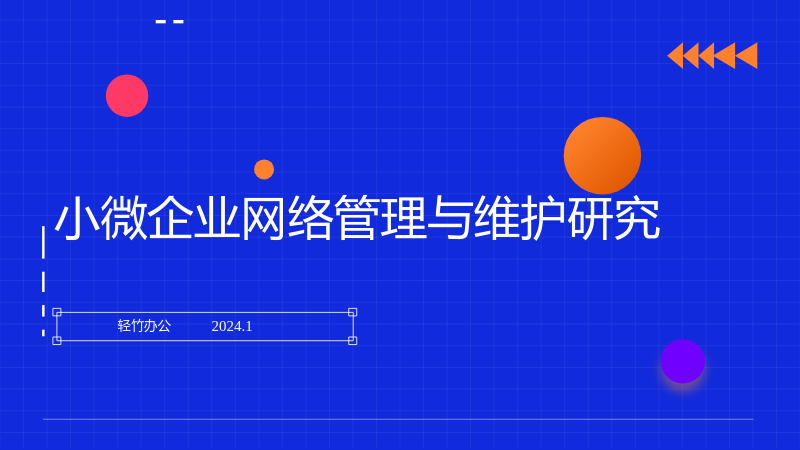 小微企业网络管理与维护研究

轻竹办公 2024.1